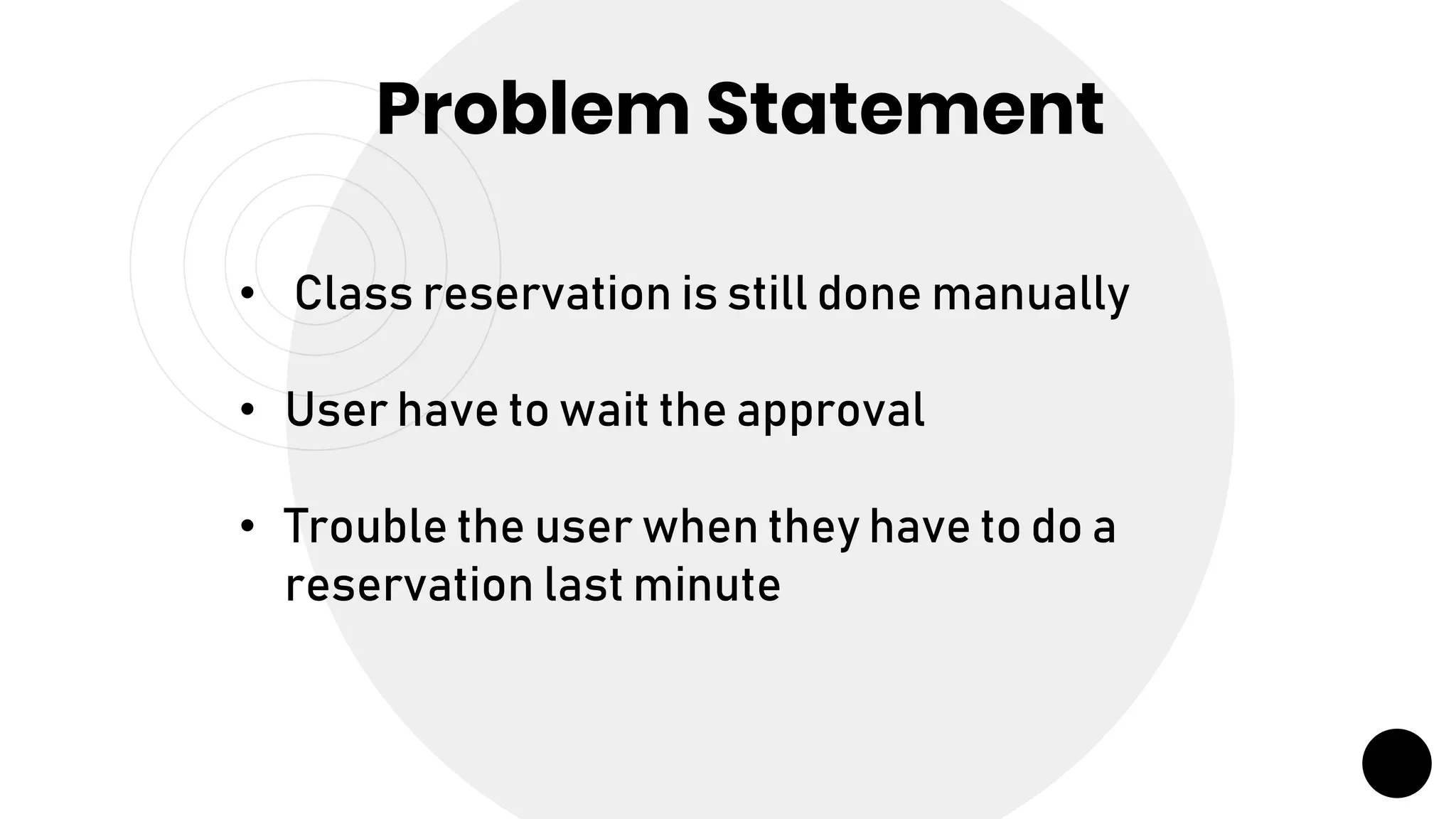 Problem Statement

• Class reservation is still done manually

• User have to wait the approval

• Trouble the user when they have to do a reservation last minute